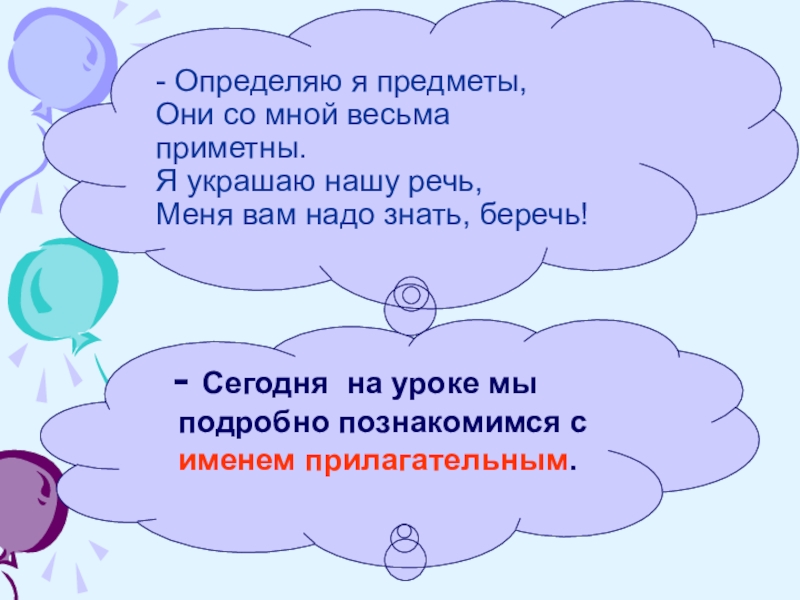 - Определяю я предметы,
Они со мной весьма приметны.
Я украшаю нашу речь,
Меня вам надо знать, беречь!

- Сегодня на уроке мы подробно познакомимся с именем прилагательным.